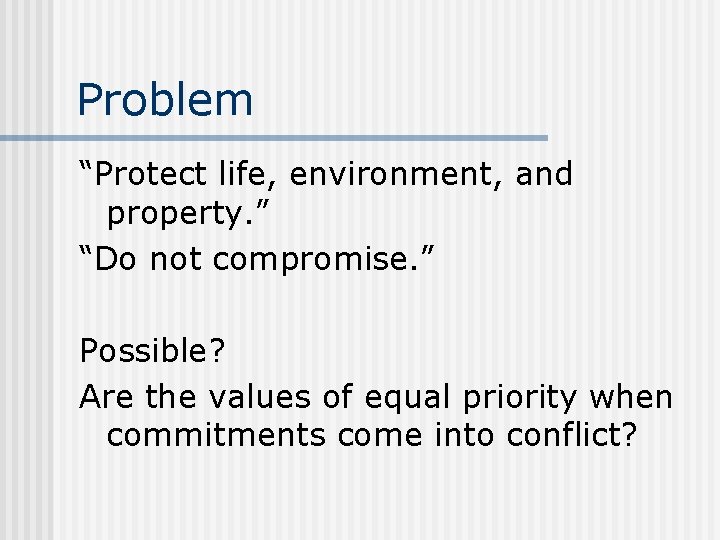 Problem

“Protect life, environment, and property.”

“Do not compromise.”

Possible?

Are the values of equal priority when commitments come into conflict?